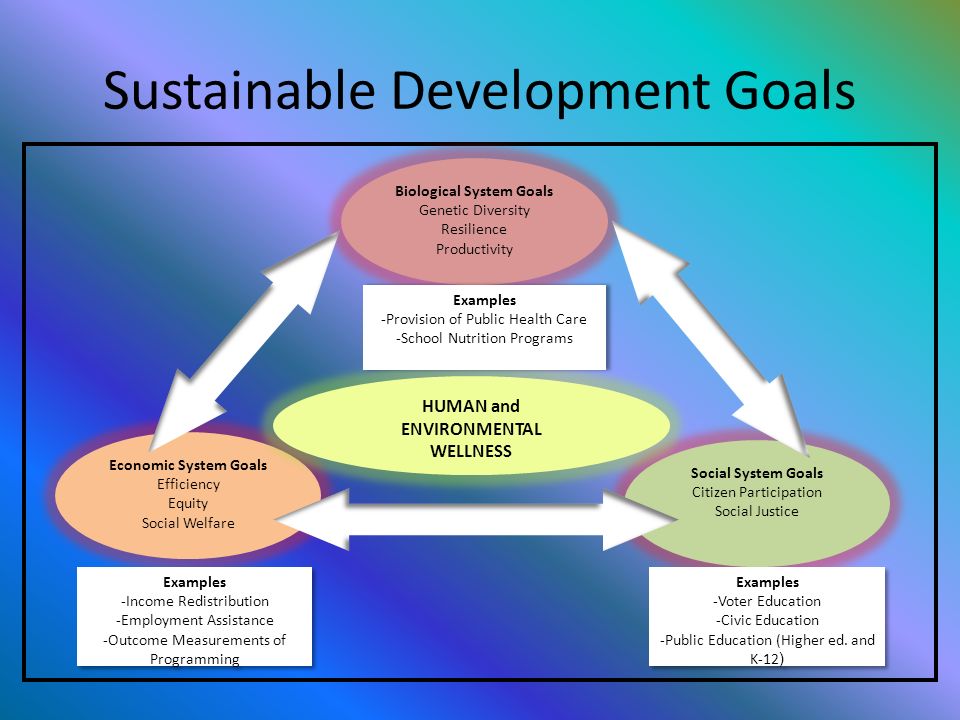 Sustainable Development Goals

Biological System Goals
Genetic Diversity
Resilience
Productivity

Examples
-Provision of Public Health Care
-School Nutrition Programs

HUMAN and ENVIRONMENTAL WELLNESS

Economic System Goals
Efficiency
Equity
Social Welfare

Social System Goals
Citizen Participation
Social Justice

Examples
-Income Redistribution
-Employment Assistance
-Outcome Measurements of Programming

Examples
-Voter Education
-Civic Education
-Public Education (Higher ed. and K-12)